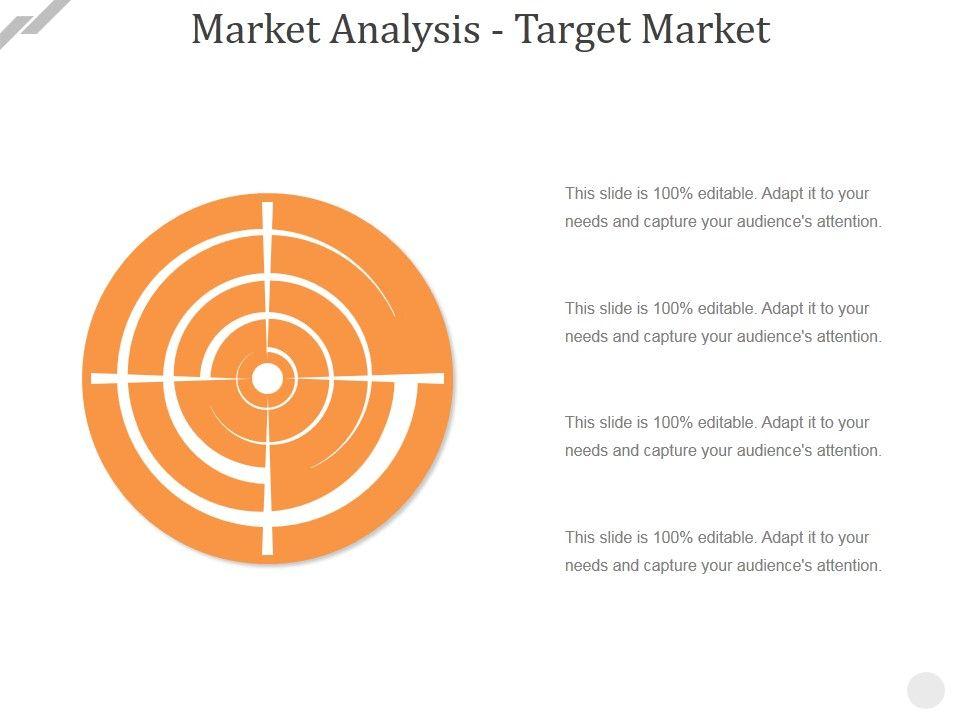 Market Analysis - Target Market

This slide is 100% editable. Adapt it to your needs and capture your audience's attention.

This slide is 100% editable. Adapt it to your needs and capture your audience's attention.

This slide is 100% editable. Adapt it to your needs and capture your audience's attention.

This slide is 100% editable. Adapt it to your needs and capture your audience's attention.